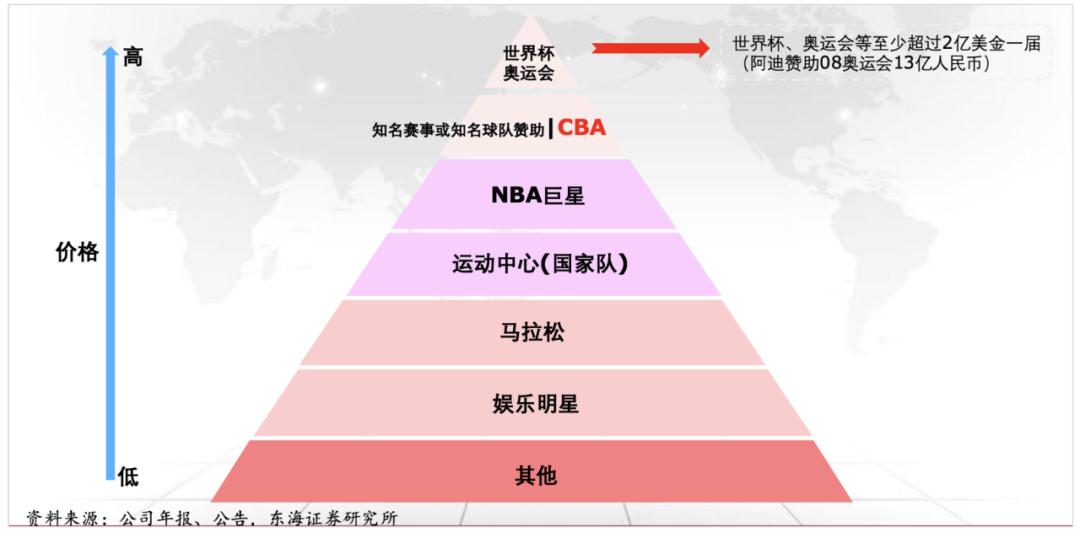 高

价格

低

世界杯
奥运会

世界杯、奥运会等至少超过2亿美金一届
（阿迪赞助08奥运会13亿人民币）

知名赛事或知名球队赞助 | CBA

NBA巨星

运动中心（国家队）

马拉松

娱乐明星

其他

资料来源：公司年报、公告，东海证券研究所